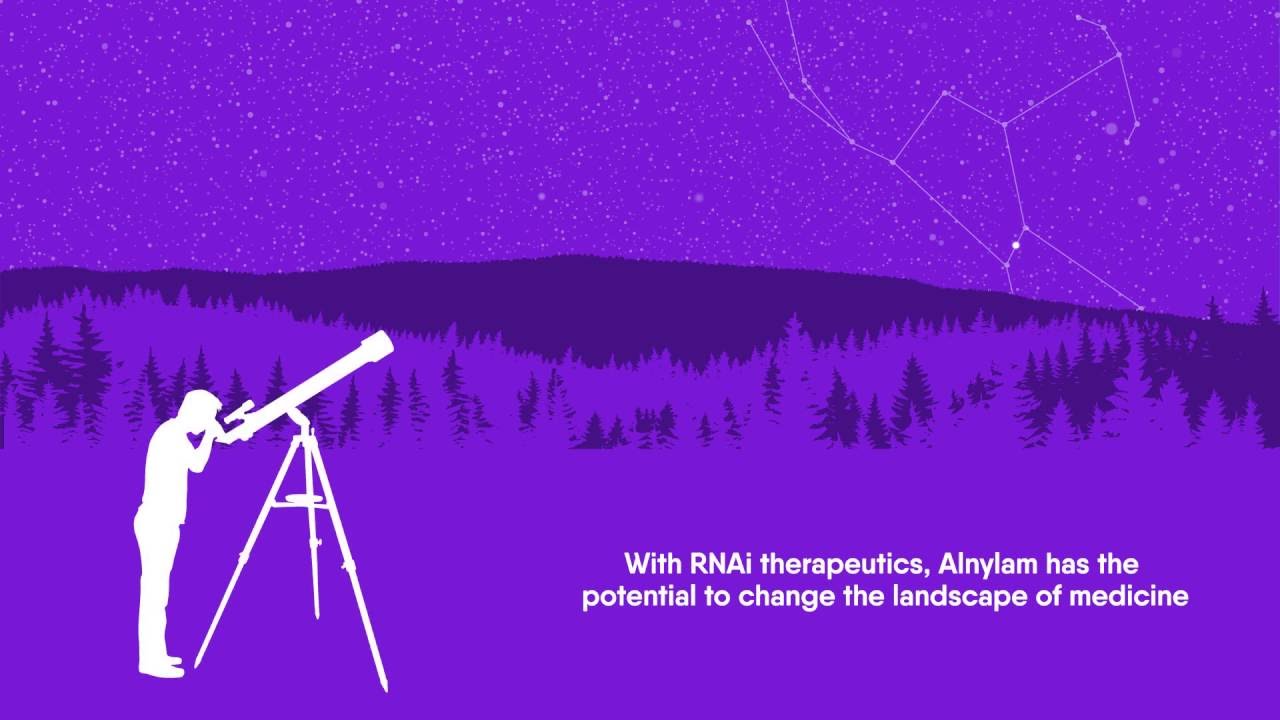 With RNAi therapeutics, Alnylam has the potential to change the landscape of medicine